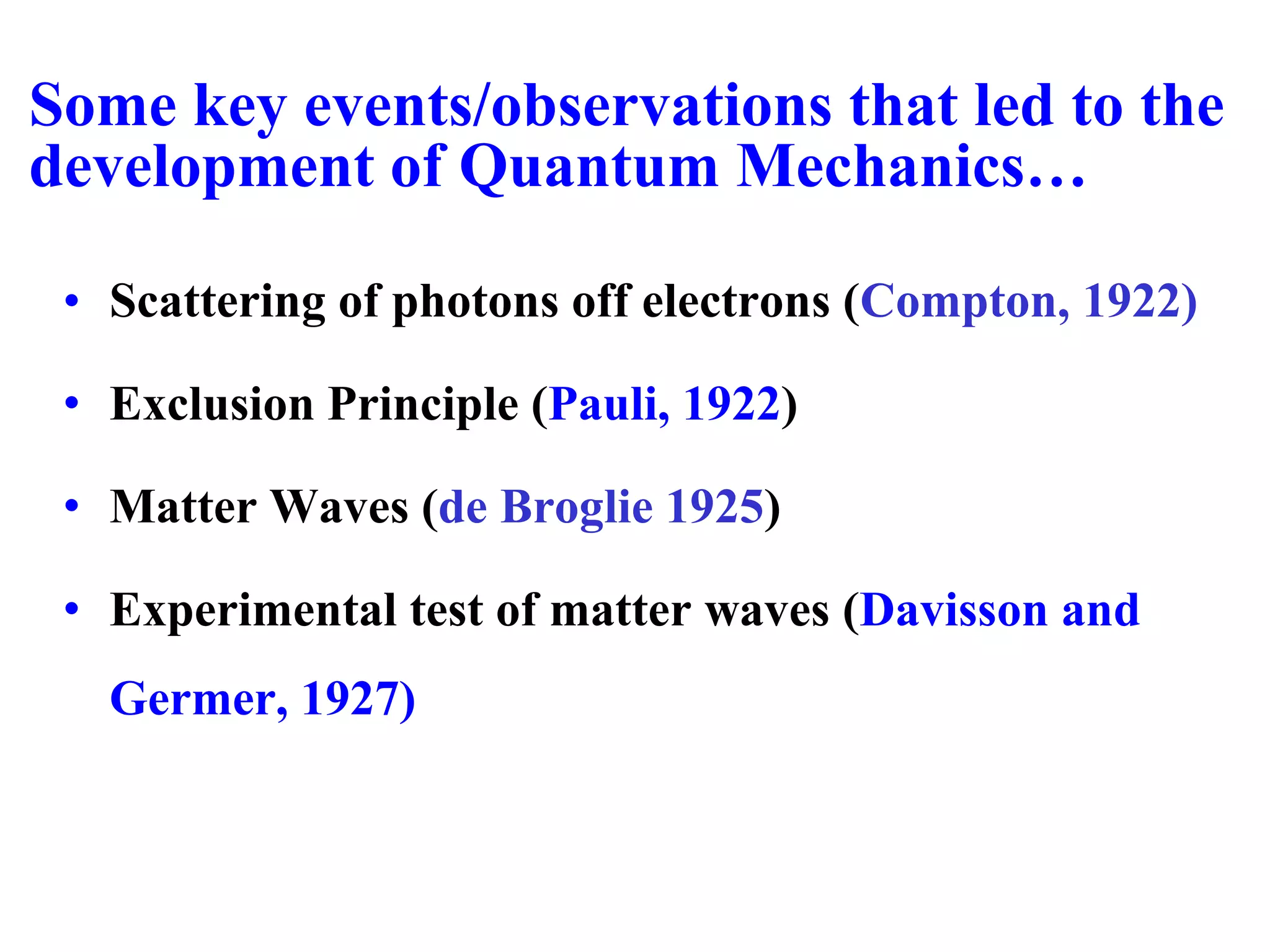 Some key events/observations that led to the development of Quantum Mechanics…

• Scattering of photons off electrons (Compton, 1922)

• Exclusion Principle (Pauli, 1922)

• Matter Waves (de Broglie 1925)

• Experimental test of matter waves (Davisson and Germer, 1927)